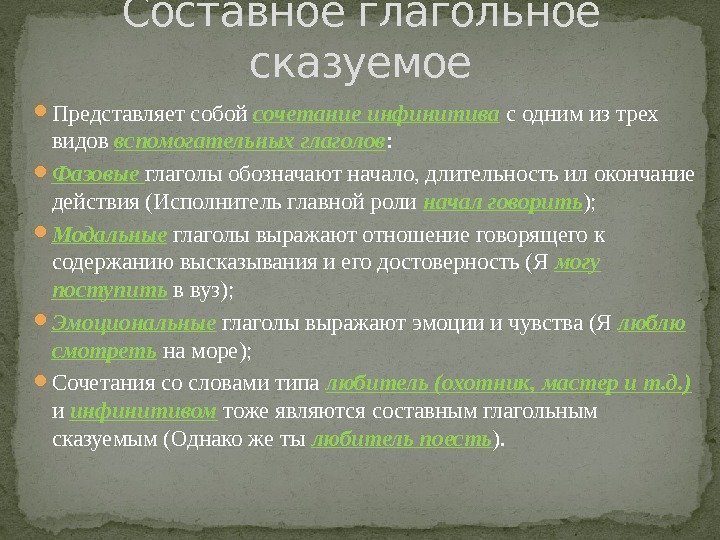 Составное глагольное сказуемое

Представляет собой сочетание инфинитива с одним из трех видов вспомогательных глаголов:

Фазовые глаголы обозначают начало, длительность ил окончание действия (Исполнитель главной роли начал говорить);

Модальные глаголы выражают отношение говорящего к содержанию высказывания и его достоверность (Я могу поступить в вуз);

Эмоциональные глаголы выражают эмоции и чувства (Я люблю смотреть на море);

Сочетания со словами типа любитель (охотник, мастер и т.д.) и инфинитивом тоже являются составным глагольным сказуемым (Однако же ты любитель поесть).